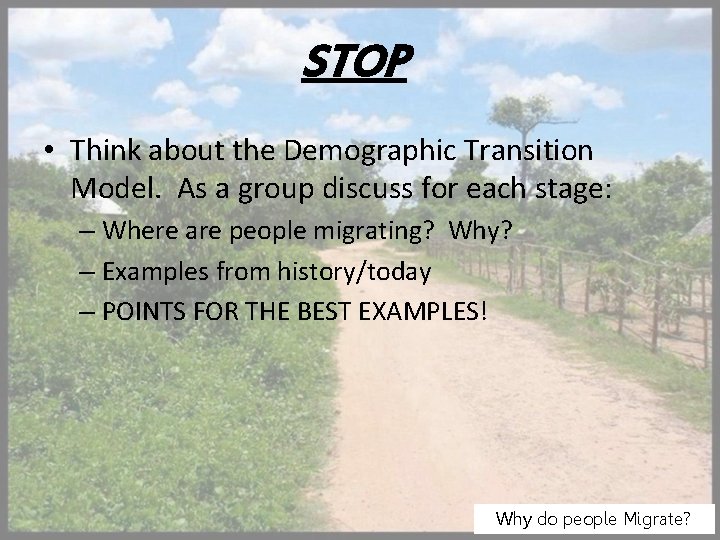 STOP

• Think about the Demographic Transition Model. As a group discuss for each stage:
– Where are people migrating? Why?
– Examples from history/today
– POINTS FOR THE BEST EXAMPLES!

Why do people Migrate?